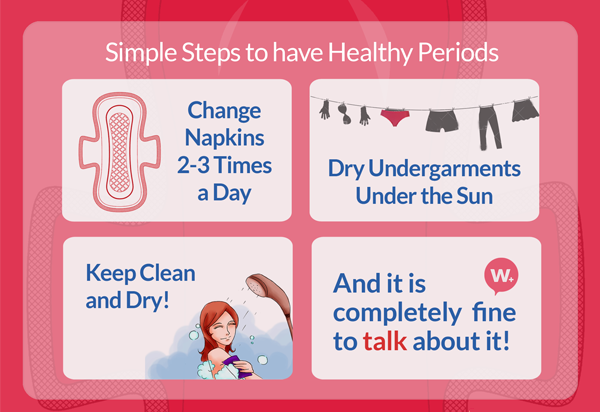 Simple Steps to have Healthy Periods

Change Napkins 2-3 Times a Day

Dry Undergarments Under the Sun

Keep Clean and Dry!

W+

And it is completely fine to talk about it!